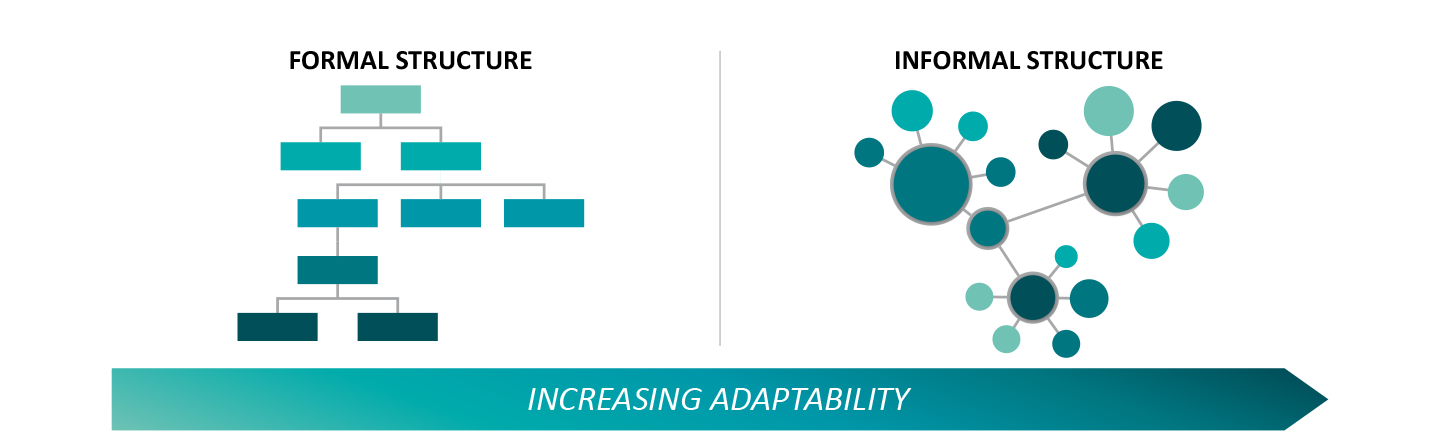 FORMAL STRUCTURE

INFORMAL STRUCTURE

INCREASING ADAPTABILITY